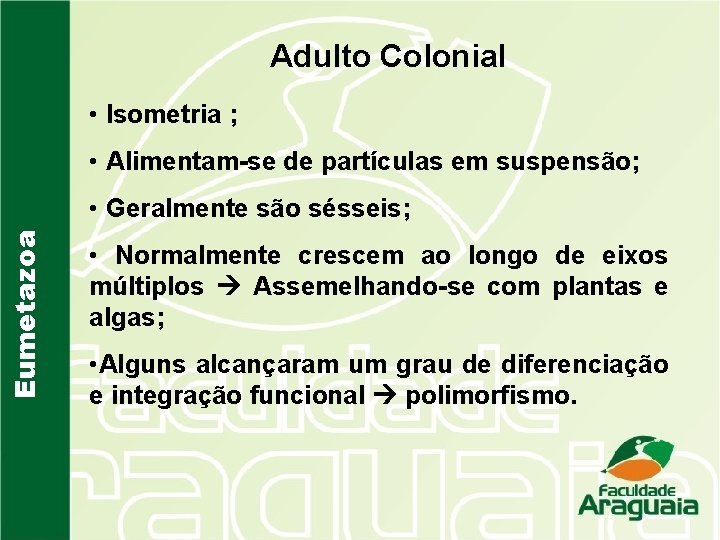 Eumetazoa

Adulto Colonial

• Isometria ;

• Alimentam-se de partículas em suspensão;

• Geralmente são sésseis;

• Normalmente crescem ao longo de eixos múltiplos → Assemelhando-se com plantas e algas;

•Alguns alcançaram um grau de diferenciação e integração funcional → polimorfismo.

Faculdade Araguaia